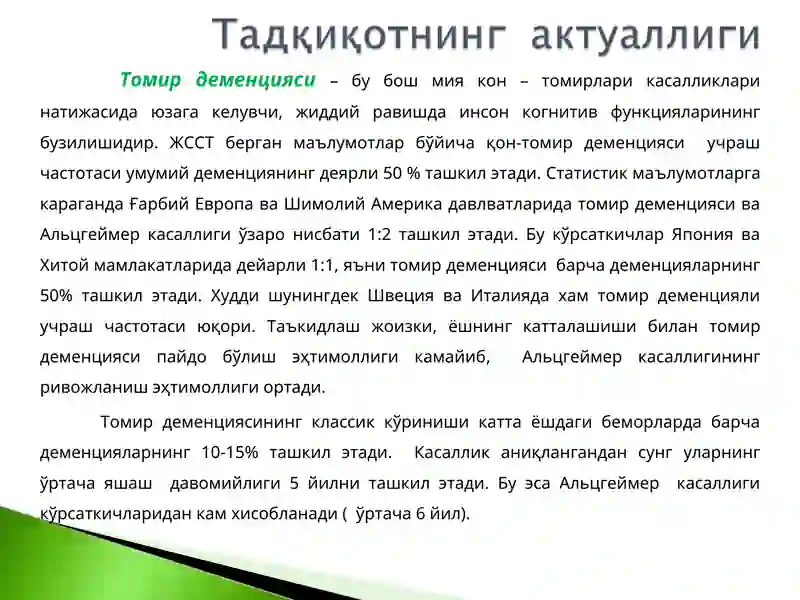 Тадқиқотнинг актуаллиги

Томир деменцияси – бу бош мия кон – томирлари касалликлари натижасида юзага келувчи, жиддий равишда инсон когнитив функцияларининг бузилишидир. ЖССТ берган маълумотлар бўйича қон-томир деменцияси учраш частотаси умумий деменциянинг деярли 50 % ташкил этади. Статистик маълумотларга караганда Ғарбий Европа ва Шимолий Америка давлватларида томир деменцияси ва Альцгеймер касаллиги ўзаро нисбати 1:2 ташкил этади. Бу кўрсаткичлар Япония ва Хитой мамлакатларида дейарли 1:1, яъни томир деменцияси барча деменцияларнинг 50% ташкил этади. Худди шунингдек Швеция ва Италияда хам томир деменцияли учраш частотаси юқори. Таъкидлаш жоизки, ёшнинг катталашиши билан томир деменцияси пайдо бўлиш эҳтимоллиги камайиб, Альцгеймер касаллигининг ривожланиш эҳтимоллиги ортади.

Томир деменциясининг классик кўриниши катта ёшдаги беморларда барча деменцияларнинг 10-15% ташкил этади. Касаллик аниқлангандан сунг уларнинг ўртача яшаш давомийлиги 5 йилни ташкил этади. Бу эса Альцгеймер касаллиги кўрсаткичларидан кам хисобланади ( ўртача 6 йил).